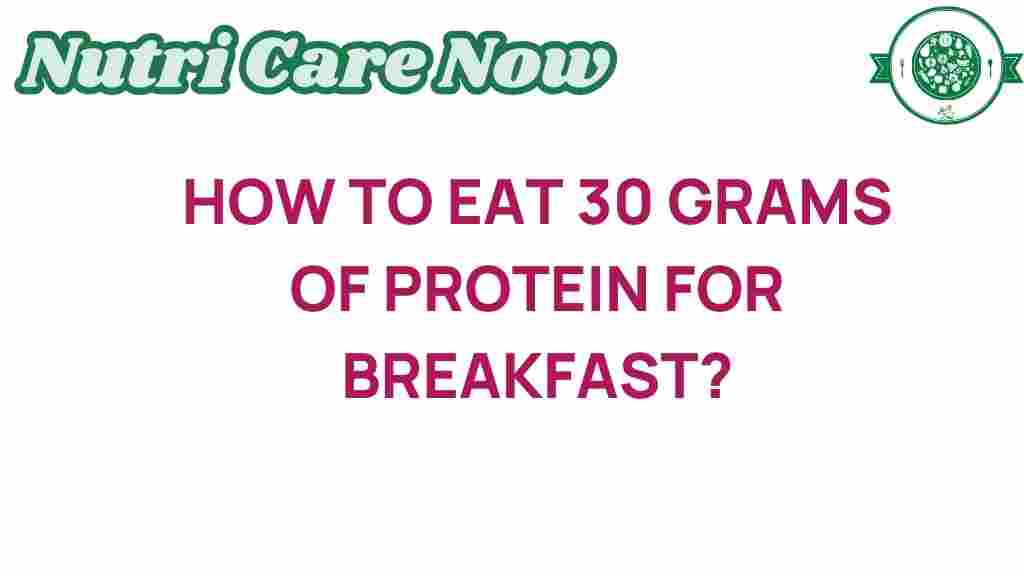 Nutri Care Now

HOW TO EAT 30 GRAMS OF PROTEIN FOR BREAKFAST?